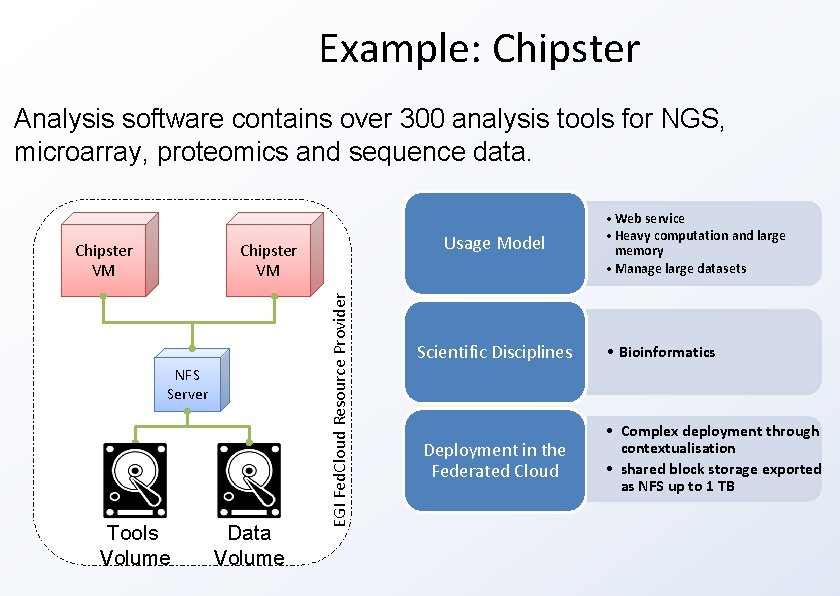 Example: Chipster

Analysis software contains over 300 analysis tools for NGS, microarray, proteomics and sequence data.

Chipster VM

Chipster VM

NFS Server

Tools Volume

Data Volume

EGI FedCloud Resource Provider

Usage Model

• Web service
• Heavy computation and large memory
• Manage large datasets

Scientific Disciplines

• Bioinformatics

Deployment in the Federated Cloud

• Complex deployment through contextualisation
• shared block storage exported as NFS up to 1 TB